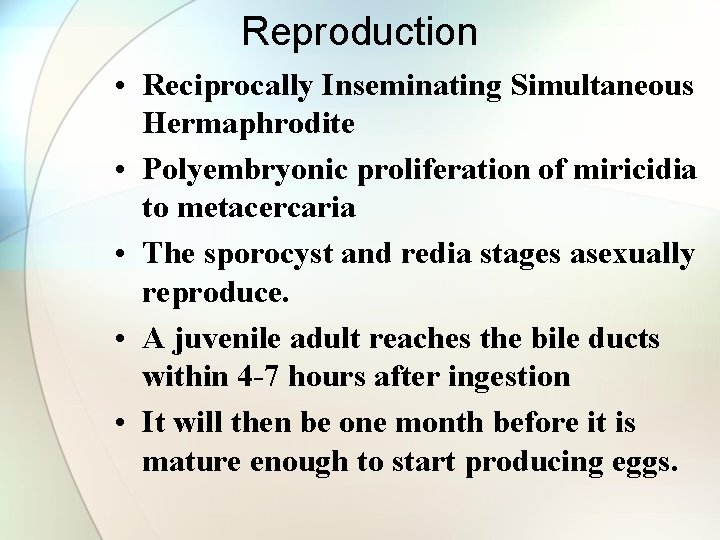 Reproduction

• Reciprocally Inseminating Simultaneous Hermaphrodite

• Polyembryonic proliferation of miricidia to metacercaria

• The sporocyst and redia stages asexually reproduce.

• A juvenile adult reaches the bile ducts within 4-7 hours after ingestion

• It will then be one month before it is mature enough to start producing eggs.